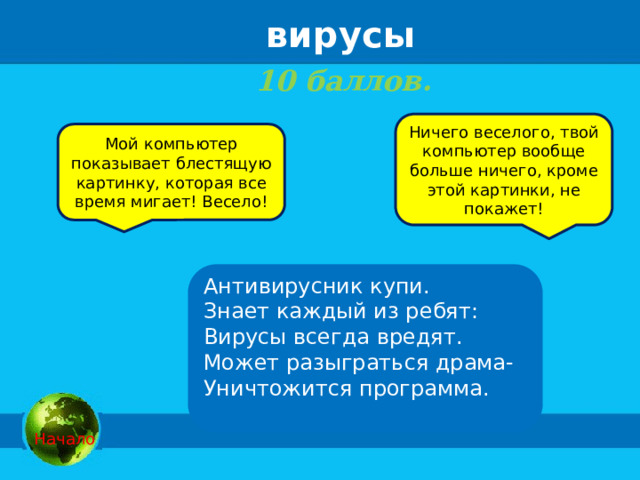 вирусы
10 баллов.

Мой компьютер показывает блестящую картинку, которая все время мигает! Весело!

Ничего веселого, твой компьютер вообще больше ничего, кроме этой картинки, не покажет!

Антивирусник купи.
Знает каждый из ребят:
Вирусы всегда вредят.
Может разыграться драма-
Уничтожится программа.

Начало